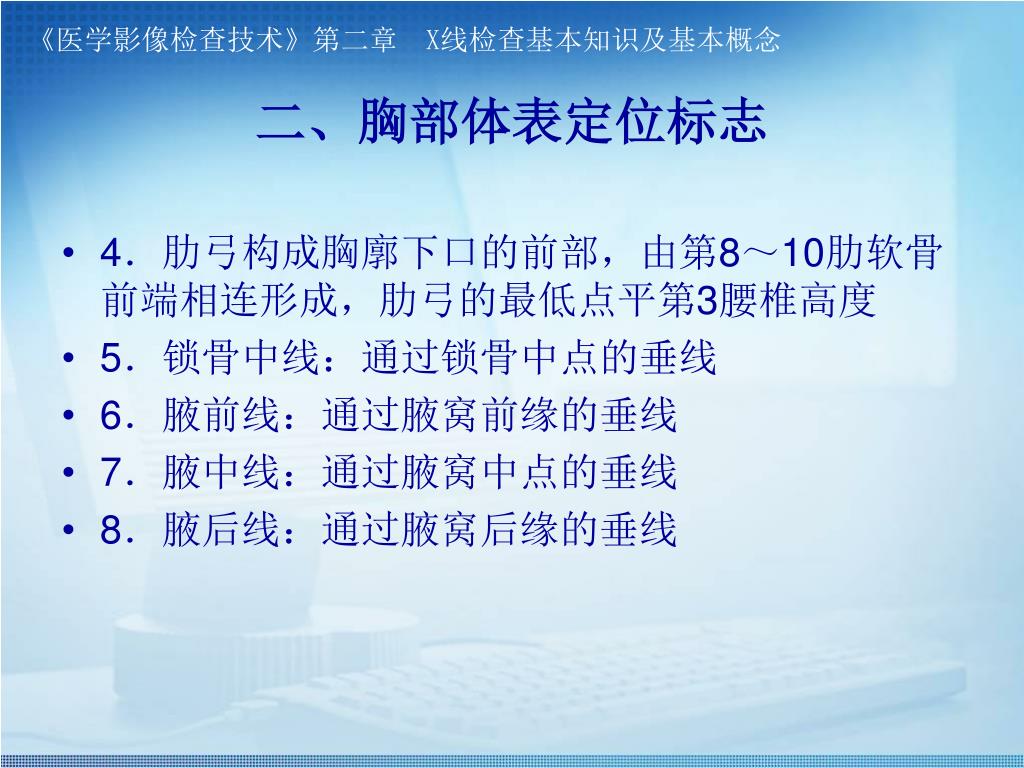 《医学影像检查技术》第二章　X线检查基本知识及基本概念

二、胸部体表定位标志

• 4．肋弓构成胸廓下口的前部，由第8～10肋软骨前端相连形成，肋弓的最低点平第3腰椎高度
• 5．锁骨中线：通过锁骨中点的垂线
• 6．腋前线：通过腋窝前缘的垂线
• 7．腋中线：通过腋窝中点的垂线
• 8．腋后线：通过腋窝后缘的垂线